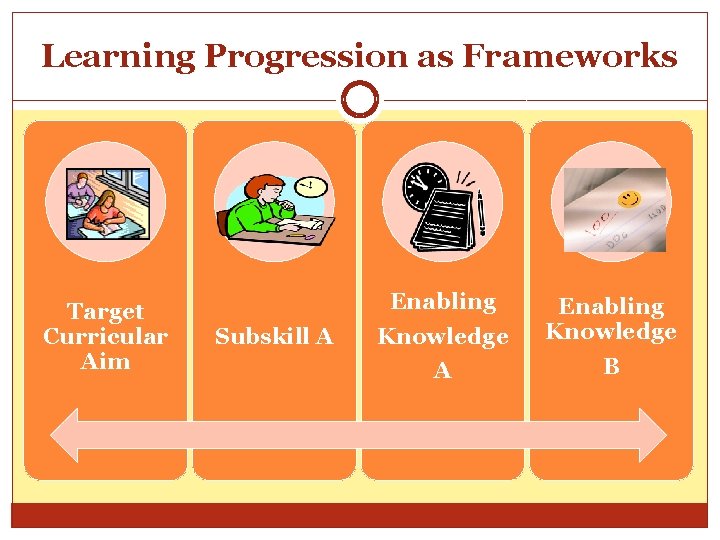 Learning Progression as Frameworks

Target Curricular Aim

Subskill A

Enabling Knowledge A

Enabling Knowledge B